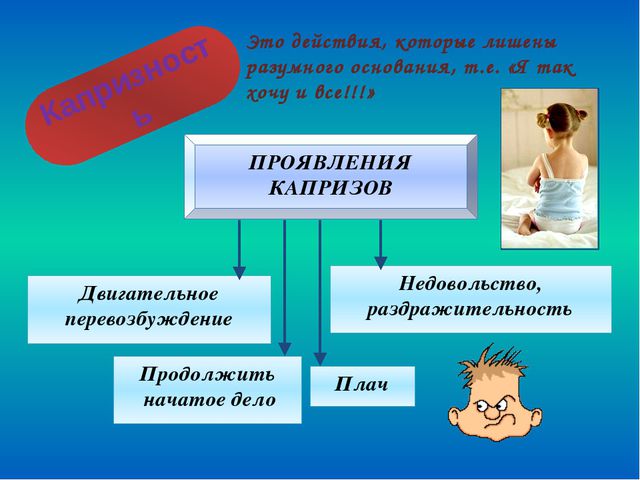 Капризность

Это действия, которые лишены разумного основания, т.е. «Я так хочу и все!!!»

ПРОЯВЛЕНИЯ КАПРИЗОВ

Двигательное перевозбуждение

Недовольство, раздражительность

Продолжить начатое дело

Плач